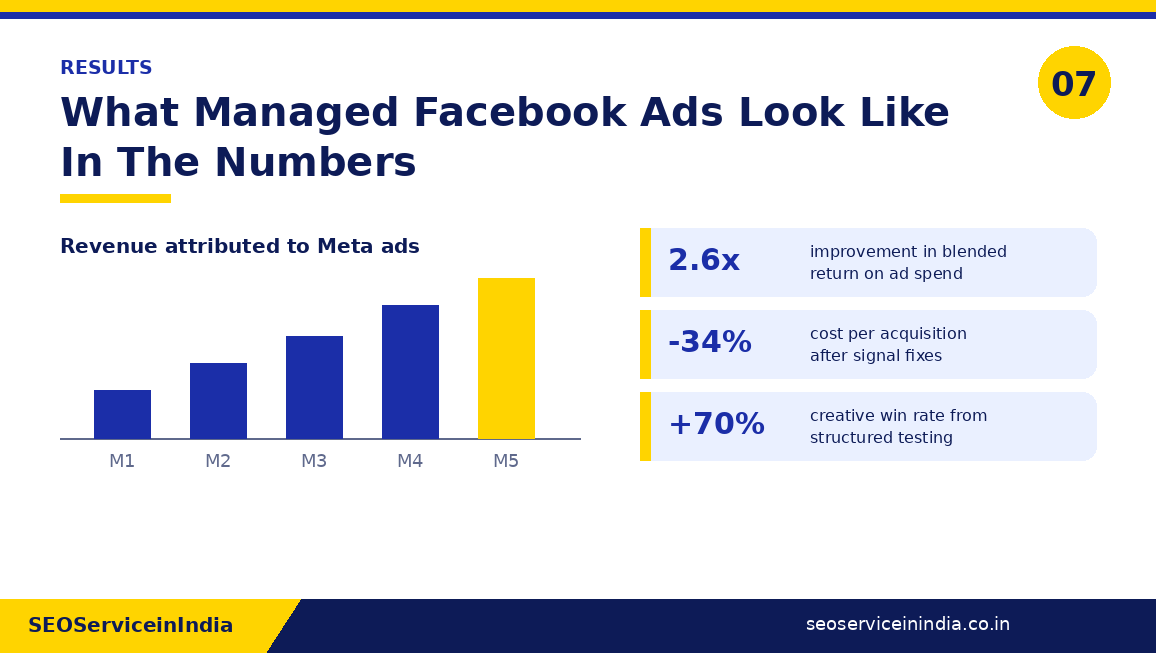 RESULTS

07

What Managed Facebook Ads Look Like In The Numbers

Revenue attributed to Meta ads

M1 M2 M3 M4 M5

2.6x improvement in blended return on ad spend

-34% cost per acquisition after signal fixes

+70% creative win rate from structured testing

SEOServiceinIndia

seoserviceinindia.co.in